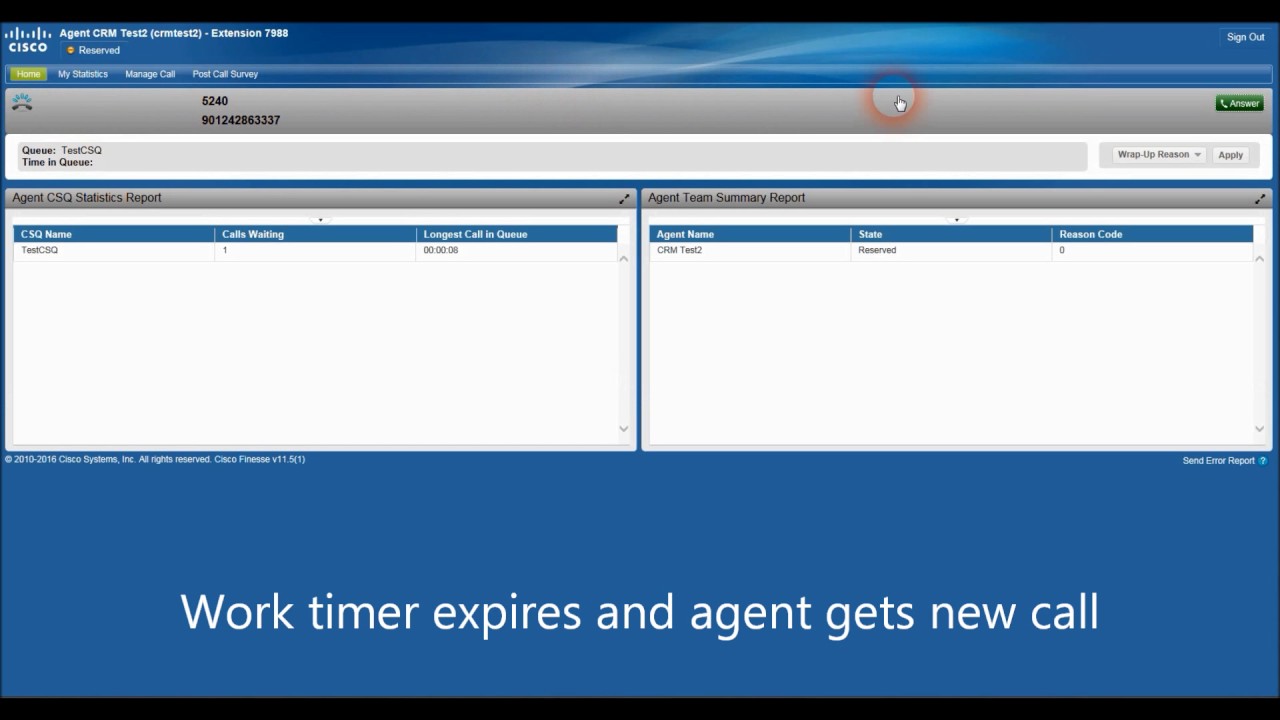 CISCO Agent CRM Test2 (crmtest2) - Extension 7988
Reserved

Sign Out

Home My Statistics Manage Call Post Call Survey

5240
901242863337

Answer

Queue: TestCSQ
Time in Queue:

Wrap-Up Reason Apply

Agent CSQ Statistics Report

| CSQ Name | Calls Waiting | Longest Call in Queue |
|---|---|---|
| TestCSQ | 1 | 00:00:08 |

Agent Team Summary Report

| Agent Name | State | Reason Code |
|---|---|---|
| CRM Test2 | Reserved | 0 |

© 2010-2016 Cisco Systems, Inc. All rights reserved. Cisco Finesse v11.5(1)

Send Error Report

Work timer expires and agent gets new call